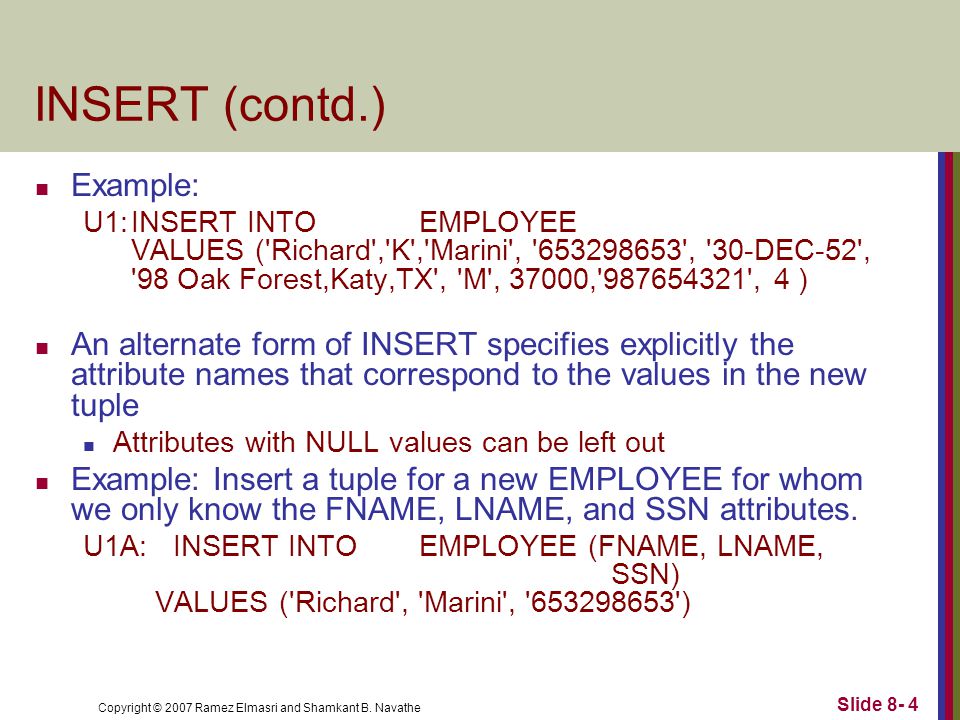 INSERT (contd.)

Example:

U1: INSERT INTO EMPLOYEE
VALUES ('Richard','K','Marini', '653298653', '30-DEC-52', '98 Oak Forest,Katy,TX', 'M', 37000,'987654321', 4 )

An alternate form of INSERT specifies explicitly the attribute names that correspond to the values in the new tuple

Attributes with NULL values can be left out

Example: Insert a tuple for a new EMPLOYEE for whom we only know the FNAME, LNAME, and SSN attributes.

U1A: INSERT INTO EMPLOYEE (FNAME, LNAME, SSN)
VALUES ('Richard', 'Marini', '653298653')

Copyright © 2007 Ramez Elmasri and Shamkant B. Navathe

Slide 8- 4